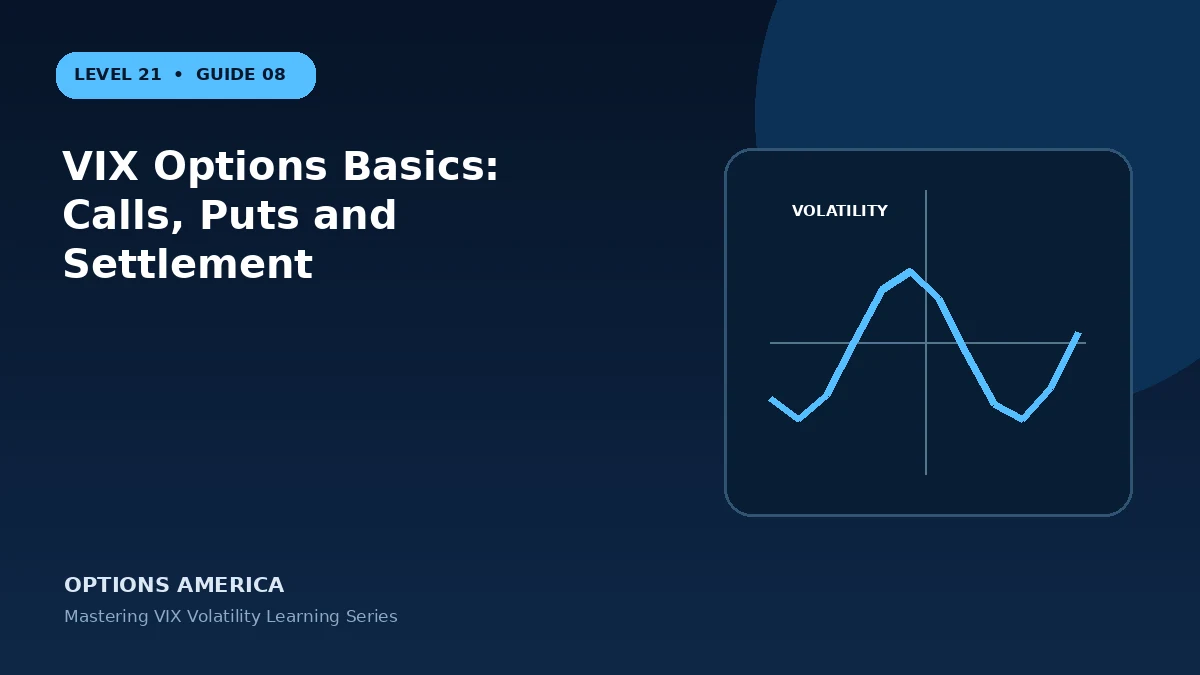 LEVEL 21 • GUIDE 08

VIX Options Basics: Calls, Puts and Settlement

VOLATILITY

OPTIONS AMERICA

Mastering VIX Volatility Learning Series